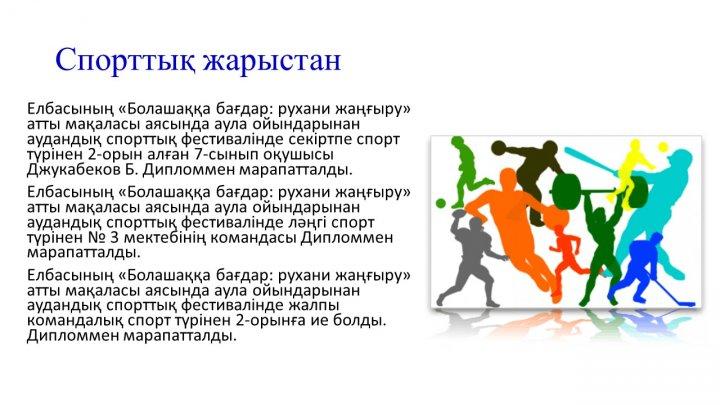 Спорттық жарыстан

Елбасының «Болашаққа бағдар: рухани жаңғыру» атты мақаласы аясында аула ойындарынан аудандық спорттық фестивалінде секіртпе спорт түрінен 2-орын алған 7-сынып оқушысы Джукабеков Б. Дипломмен марапатталды.

Елбасының «Болашаққа бағдар: рухани жаңғыру» атты мақаласы аясында аула ойындарынан аудандық спорттық фестивалінде ләңгі спорт түрінен № 3 мектебінің командасы Дипломмен марапатталды.

Елбасының «Болашаққа бағдар: рухани жаңғыру» атты мақаласы аясында аула ойындарынан аудандық спорттық фестивалінде жалпы командалық спорт түрінен 2-орынға ие болды. Дипломмен марапатталды.